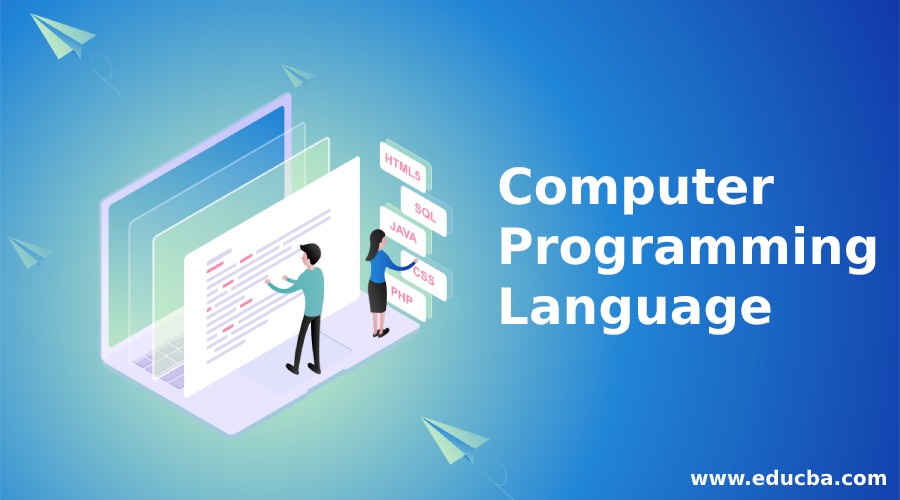 HTML5
SQL
JAVA
CSS
PHP

Computer Programming Language

www.educba.com